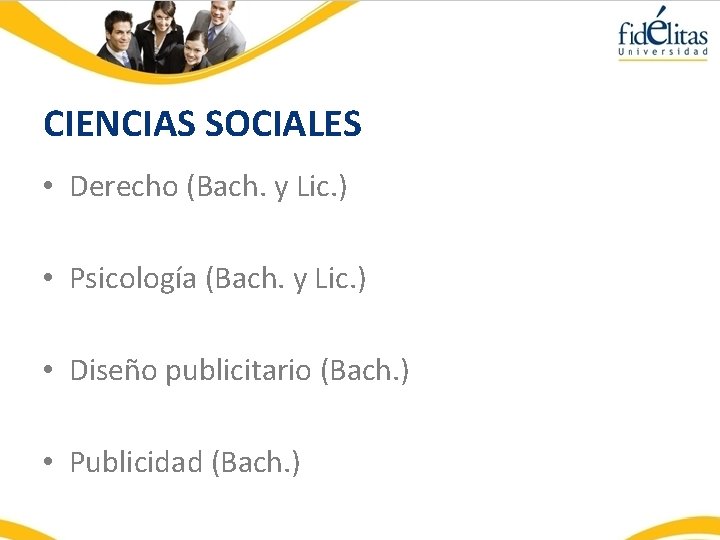 fidélitas
Universidad

CIENCIAS SOCIALES

• Derecho (Bach. y Lic.)

• Psicología (Bach. y Lic.)

• Diseño publicitario (Bach.)

• Publicidad (Bach.)